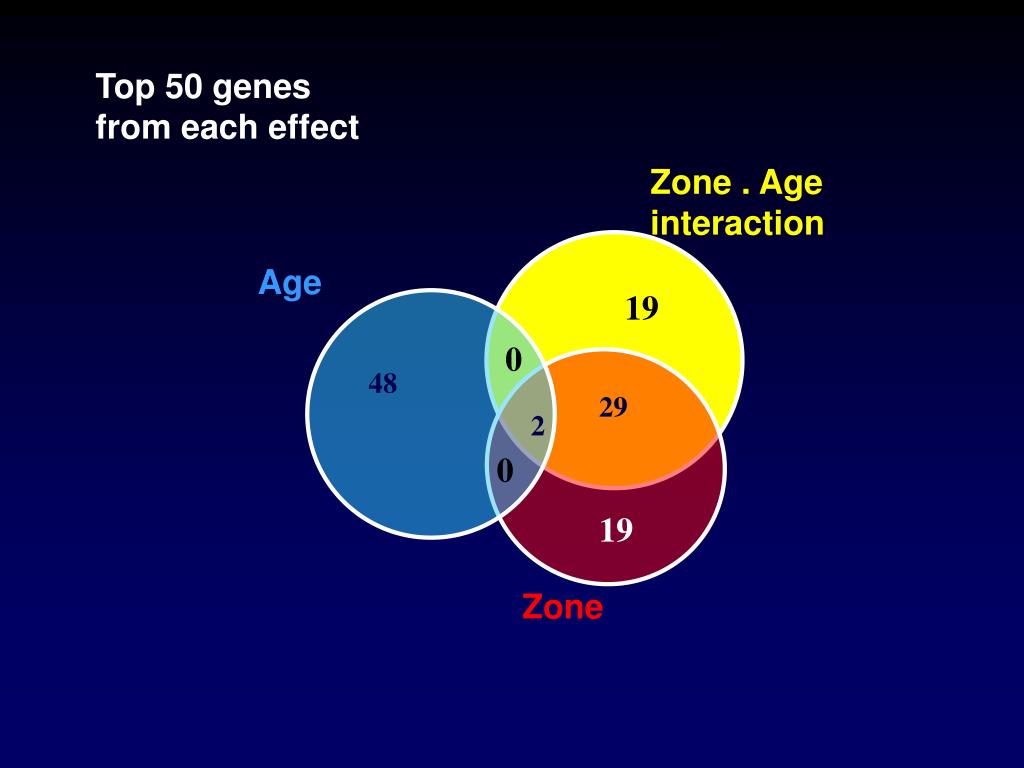 Top 50 genes
from each effect

Zone . Age
interaction

Age

19

0

48

29

2

0

19

Zone